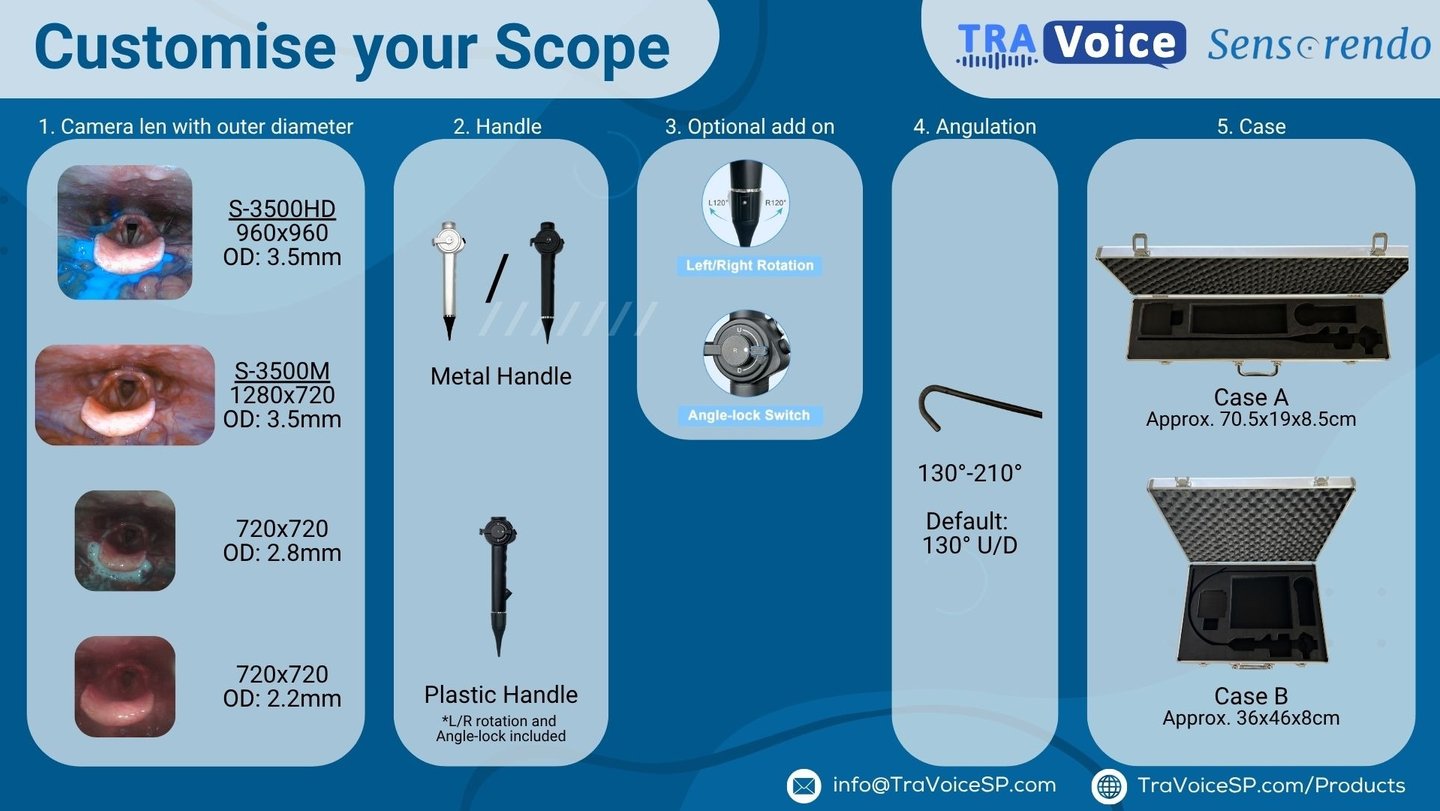 Customise your Scope

TRA Voice Sensorendo

1. Camera len with outer diameter

S-3500HD
960x960
OD: 3.5mm

S-3500M
1280x720
OD: 3.5mm

720x720
OD: 2.8mm

720x720
OD: 2.2mm

2. Handle

/

Metal Handle

Plastic Handle
*L/R rotation and Angle-lock included

3. Optional add on

L120° R120°

Left/Right Rotation

U R D

Angle-lock Switch

4. Angulation

130°-210°

Default:
130° U/D

5. Case

Case A
Approx. 70.5x19x8.5cm

Case B
Approx. 36x46x8cm

info@TraVoiceSP.com

TraVoiceSP.com/Products